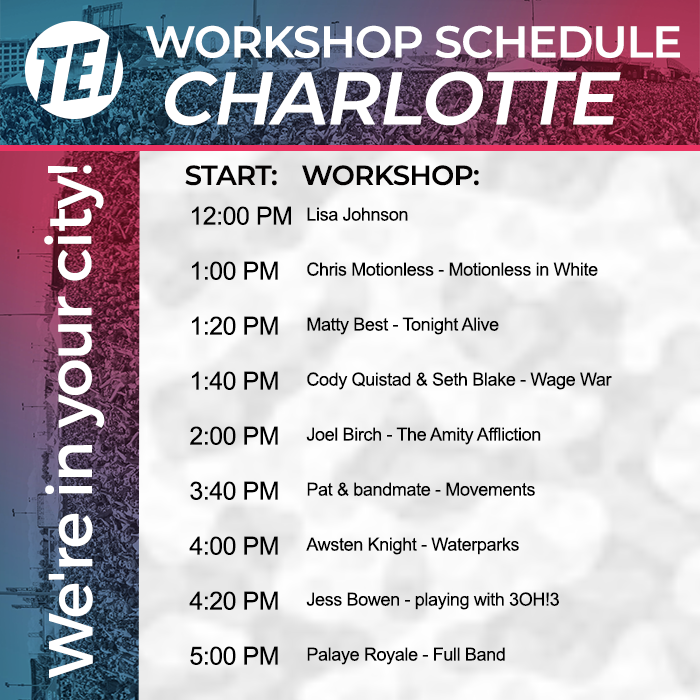 TEI

WORKSHOP SCHEDULE
CHARLOTTE

We're in your city!

| START: | WORKSHOP: |
|---|---|
| 12:00 PM | Lisa Johnson |
| 1:00 PM | Chris Motionless - Motionless in White |
| 1:20 PM | Matty Best - Tonight Alive |
| 1:40 PM | Cody Quistad & Seth Blake - Wage War |
| 2:00 PM | Joel Birch - The Amity Affliction |
| 3:40 PM | Pat & bandmate - Movements |
| 4:00 PM | Awsten Knight - Waterparks |
| 4:20 PM | Jess Bowen - playing with 3OH!3 |
| 5:00 PM | Palaye Royale - Full Band |